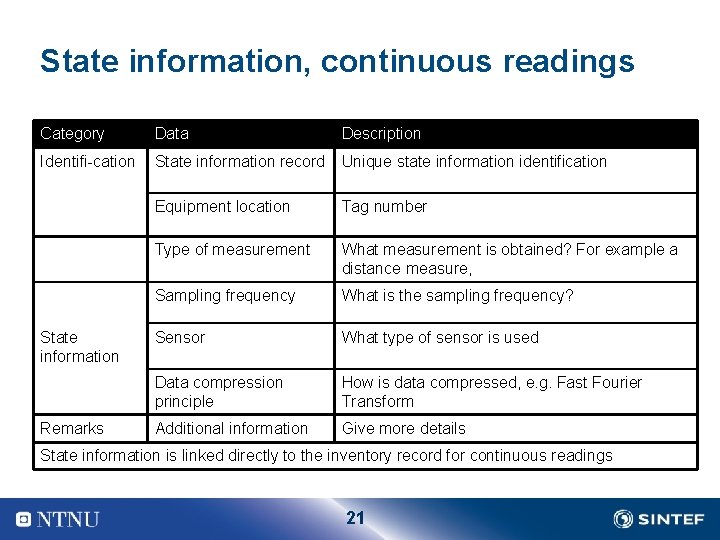 State information, continuous readings

| Category | Data | Description |
|---|---|---|
| Identifi-cation | State information record | Unique state information identification |
| | Equipment location | Tag number |
| | Type of measurement | What measurement is obtained? For example a distance measure, |
| State information | Sampling frequency | What is the sampling frequency? |
| | Sensor | What type of sensor is used |
| | Data compression principle | How is data compressed, e.g. Fast Fourier Transform |
| Remarks | Additional information | Give more details |
| State information is linked directly to the inventory record for continuous readings | | |

NTNU

21

SINTEF